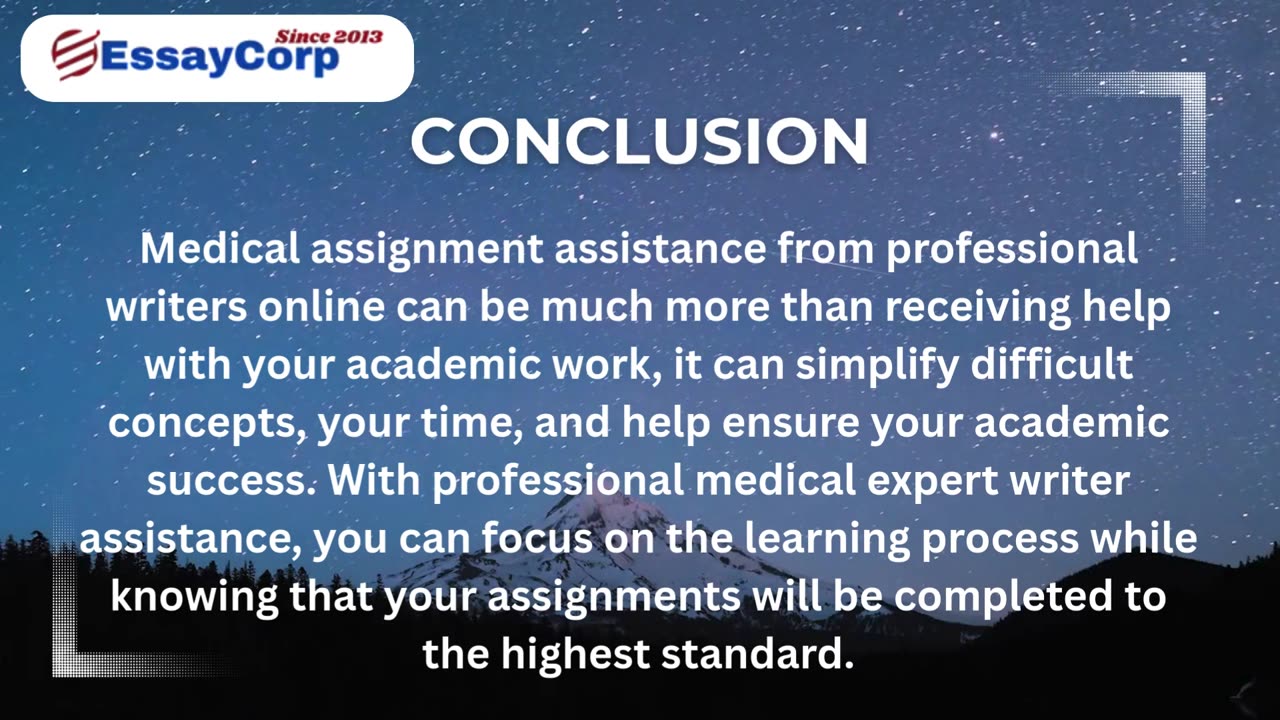 EssayCorp Since 2013

CONCLUSION

Medical assignment assistance from professional writers online can be much more than receiving help with your academic work, it can simplify difficult concepts, your time, and help ensure your academic success. With professional medical expert writer assistance, you can focus on the learning process while knowing that your assignments will be completed to the highest standard.